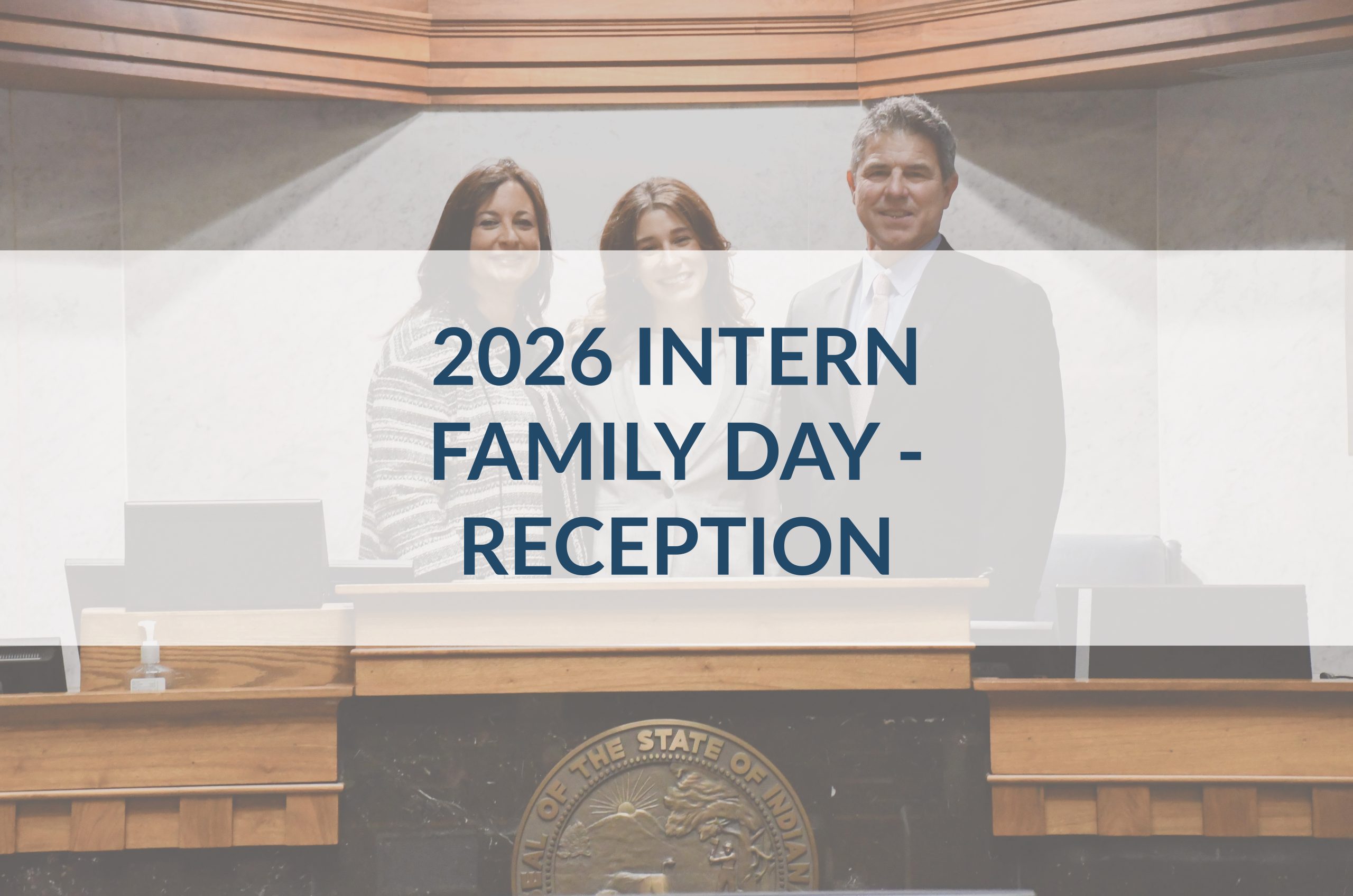 2026 INTERN FAMILY DAY - RECEPTION

SEAL OF THE STATE OF INDIANA